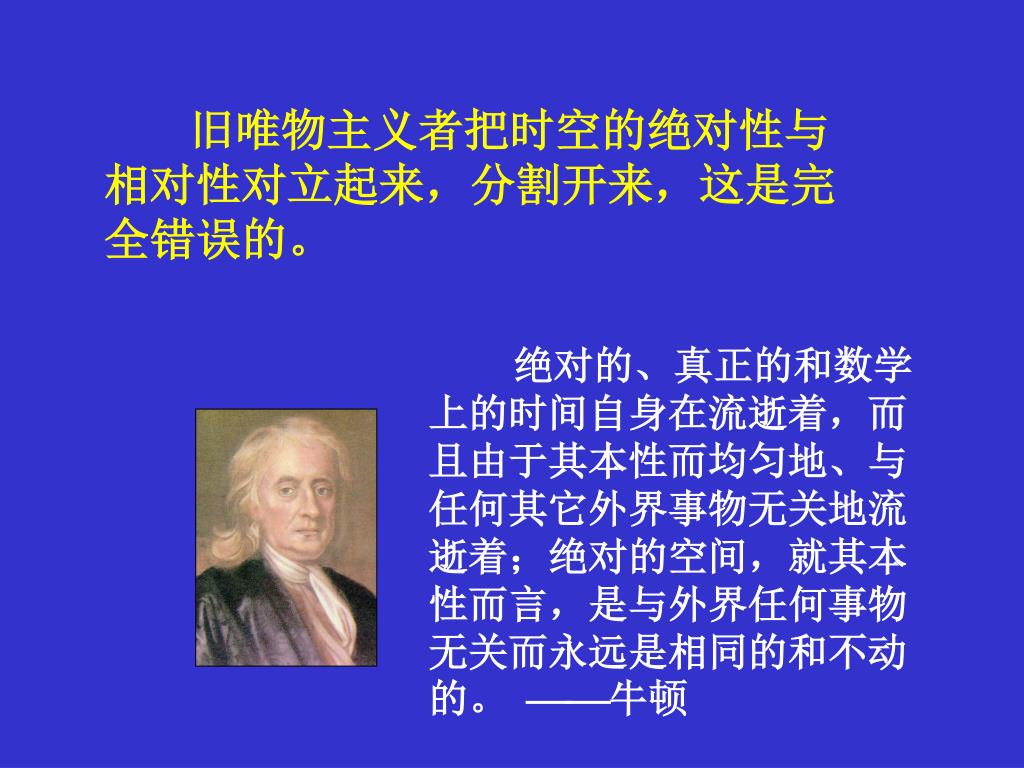 旧唯物主义者把时空的绝对性与相对性对立起来，分割开来，这是完全错误的。

绝对的、真正的和数学上的时间自身在流逝着，而且由于其本性而均匀地、与任何其它外界事物无关地流逝着；绝对的空间，就其本性而言，是与外界任何事物无关而永远是相同的和不动的。 ——牛顿